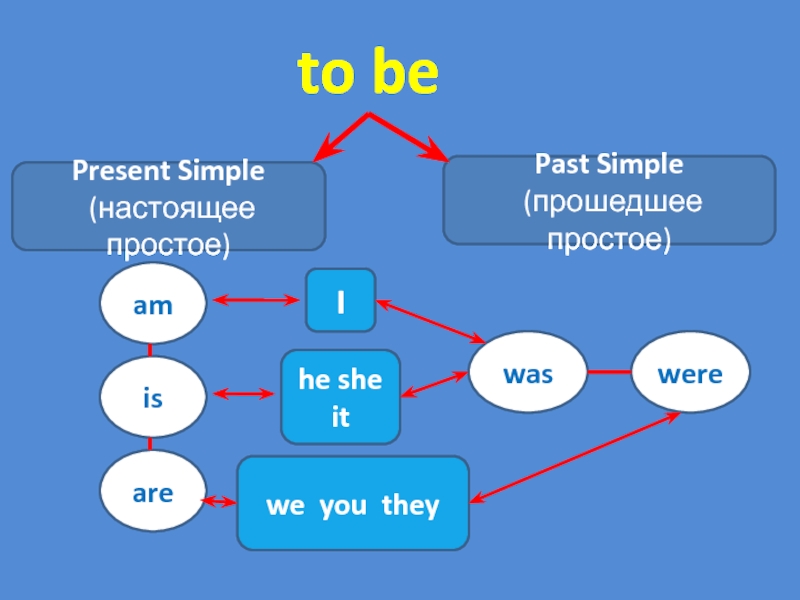 to be

Present Simple (настоящее простое)

Past Simple (прошедшее простое)

am

I

is

he she it

was

were

are

we you they